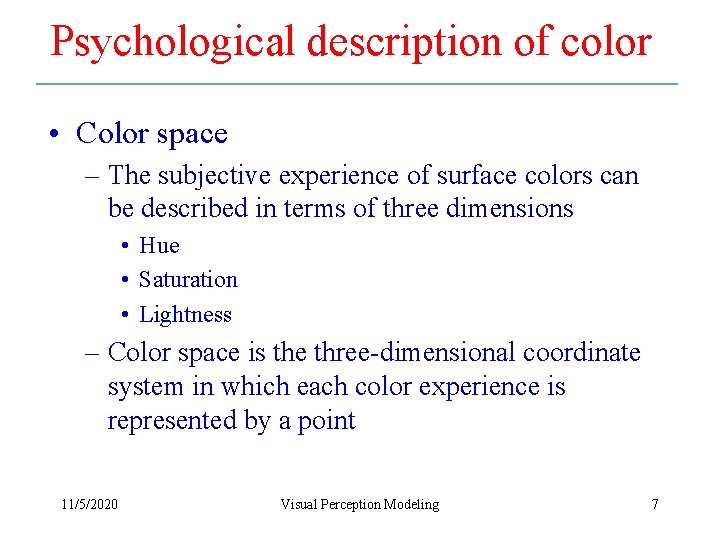 Psychological description of color

• Color space
– The subjective experience of surface colors can be described in terms of three dimensions
• Hue
• Saturation
• Lightness
– Color space is the three-dimensional coordinate system in which each color experience is represented by a point

11/5/2020 Visual Perception Modeling 7